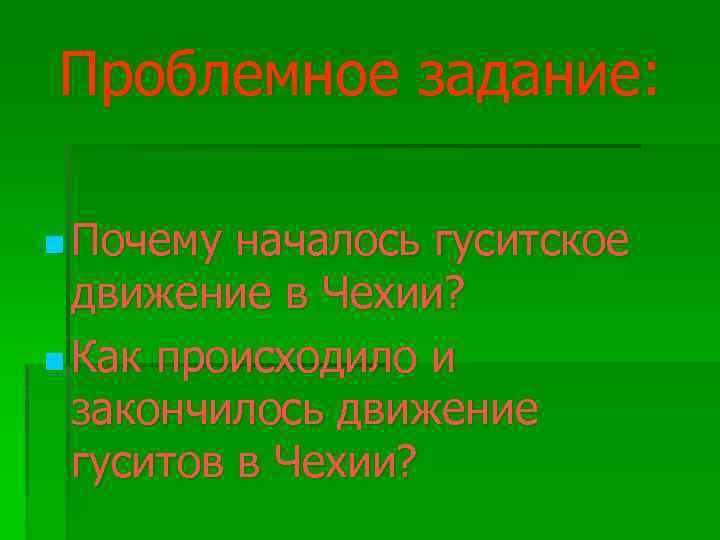 Проблемное задание:

Почему началось гуситское движение в Чехии?

Как происходило и закончилось движение гуситов в Чехии?